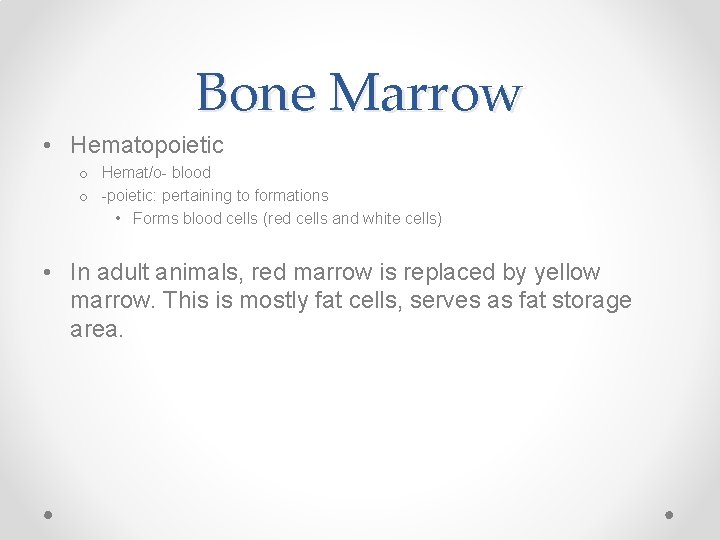 Bone Marrow

• Hematopoietic
  o Hemat/o- blood
  o -poietic: pertaining to formations
    • Forms blood cells (red cells and white cells)

• In adult animals, red marrow is replaced by yellow marrow. This is mostly fat cells, serves as fat storage area.